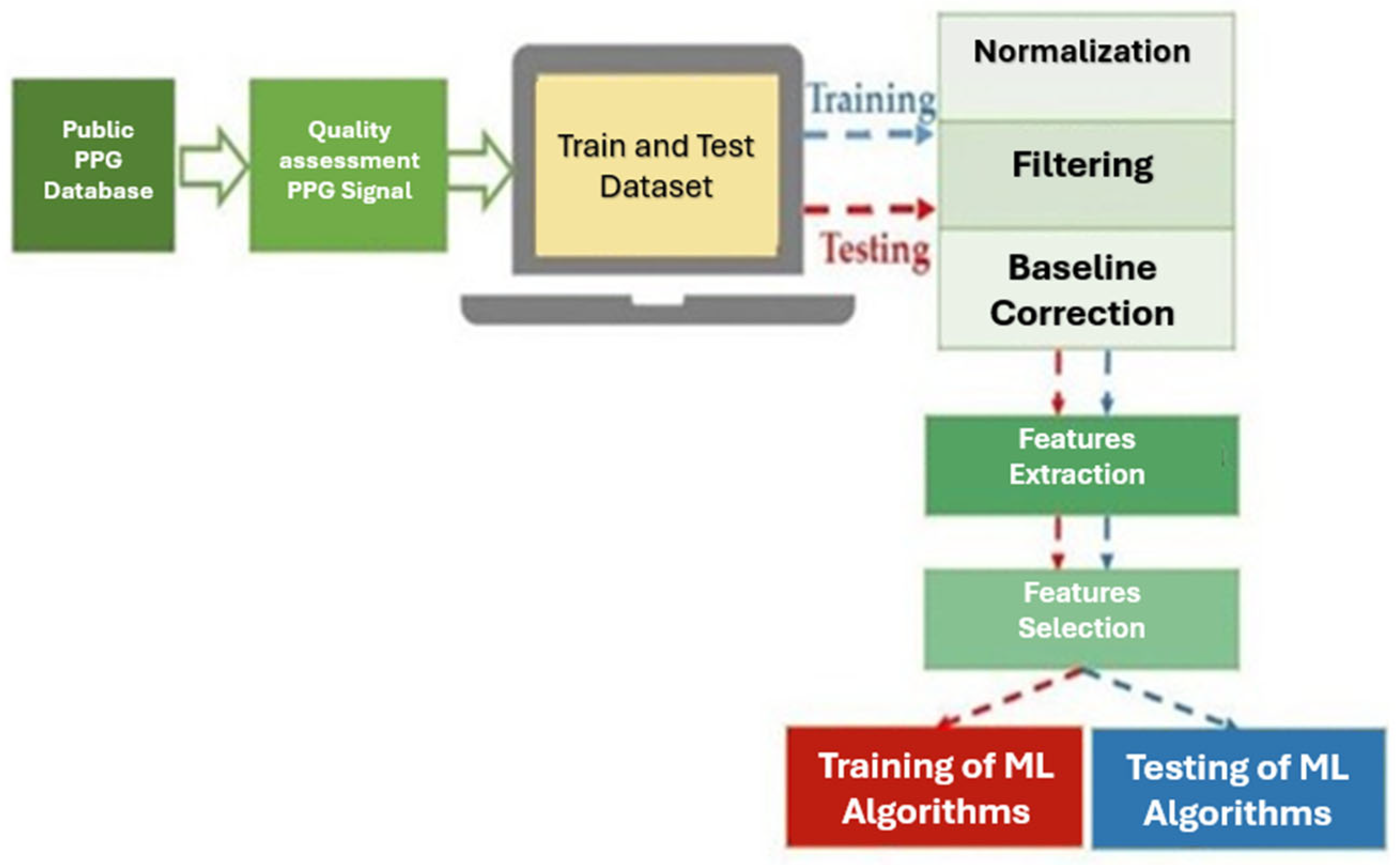 Public PPG Database

Quality assessment PPG Signal

Train and Test Dataset

Training

Testing

Normalization

Filtering

Baseline Correction

Features Extraction

Features Selection

Training of ML Algorithms

Testing of ML Algorithms